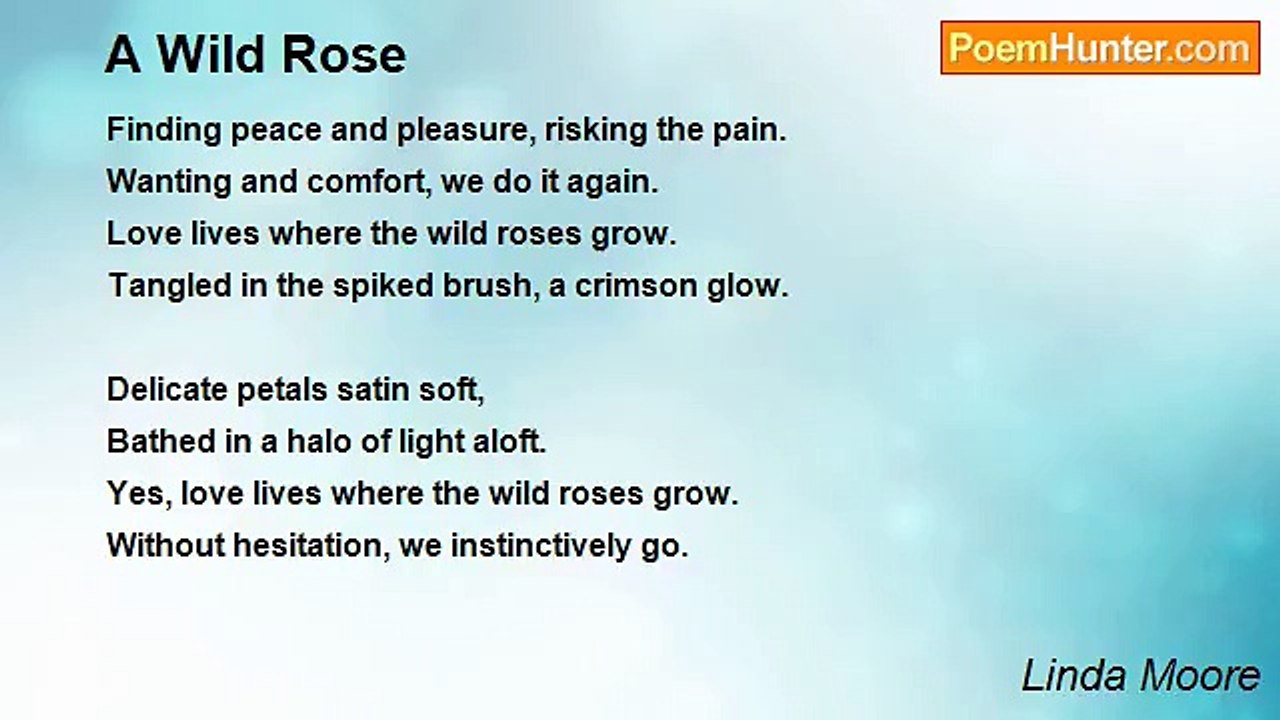 A Wild Rose

PoemHunter.com

Finding peace and pleasure, risking the pain.
Wanting and comfort, we do it again.
Love lives where the wild roses grow.
Tangled in the spiked brush, a crimson glow.

Delicate petals satin soft,
Bathed in a halo of light aloft.
Yes, love lives where the wild roses grow.
Without hesitation, we instinctively go.

Linda Moore